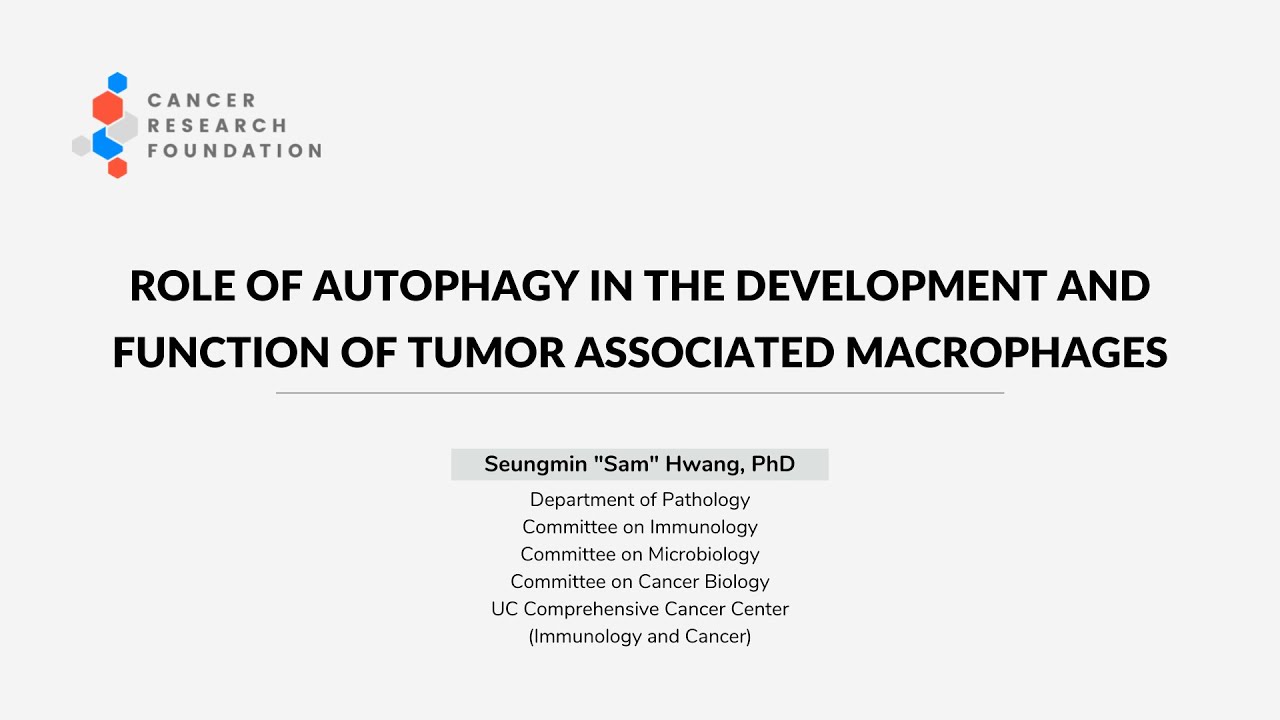 CANCER
RESEARCH
FOUNDATION

ROLE OF AUTOPHAGY IN THE DEVELOPMENT AND FUNCTION OF TUMOR ASSOCIATED MACROPHAGES

Seungmin "Sam" Hwang, PhD

Department of Pathology
Committee on Immunology
Committee on Microbiology
Committee on Cancer Biology
UC Comprehensive Cancer Center
(Immunology and Cancer)